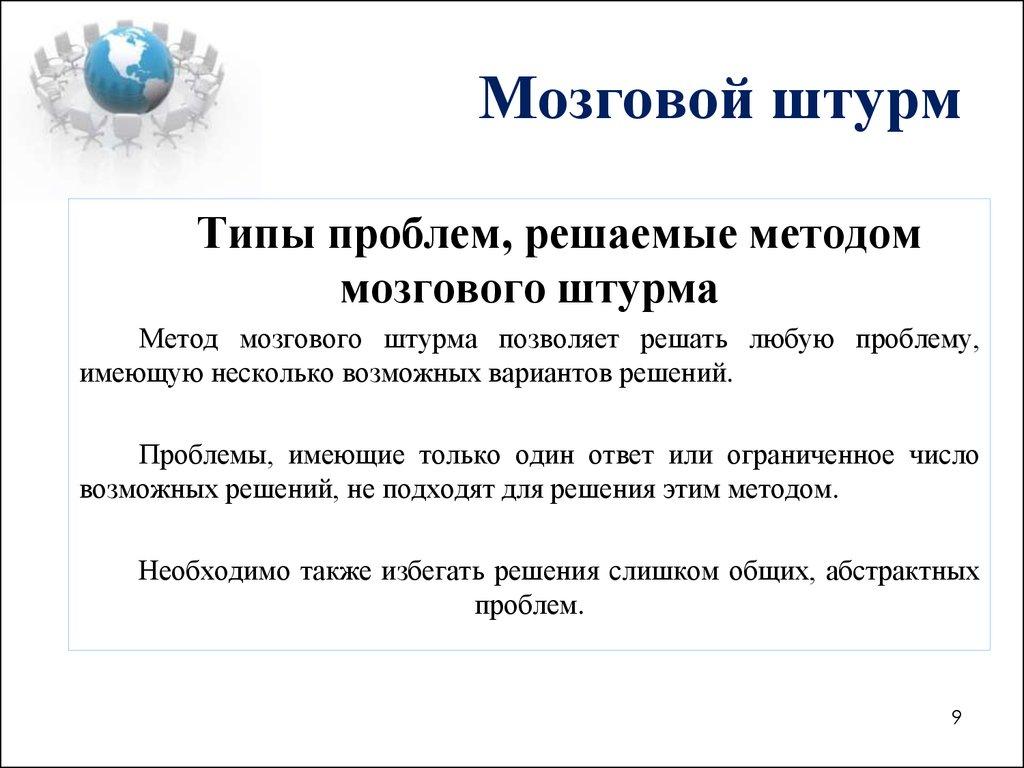 Мозговой штурм

Типы проблем, решаемые методом мозгового штурма

Метод мозгового штурма позволяет решать любую проблему, имеющую несколько возможных вариантов решений.

Проблемы, имеющие только один ответ или ограниченное число возможных решений, не подходят для решения этим методом.

Необходимо также избегать решения слишком общих, абстрактных проблем.

9